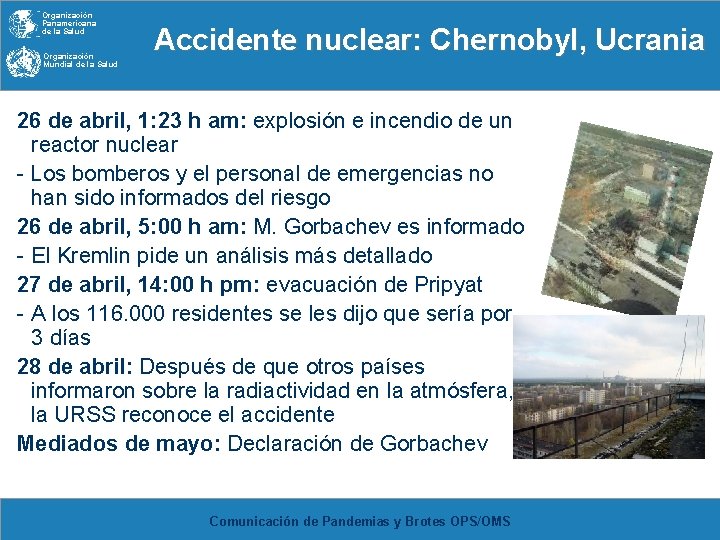 Organización Panamericana de la Salud

Organización Mundial de la Salud

Accidente nuclear: Chernobyl, Ucrania

26 de abril, 1:23 h am: explosión e incendio de un reactor nuclear

- Los bomberos y el personal de emergencias no han sido informados del riesgo

26 de abril, 5:00 h am: M. Gorbachev es informado

- El Kremlin pide un análisis más detallado

27 de abril, 14:00 h pm: evacuación de Pripyat

- A los 116.000 residentes se les dijo que sería por 3 días

28 de abril: Después de que otros países informaron sobre la radiactividad en la atmósfera, la URSS reconoce el accidente

Mediados de mayo: Declaración de Gorbachev

Comunicación de Pandemias y Brotes OPS/OMS